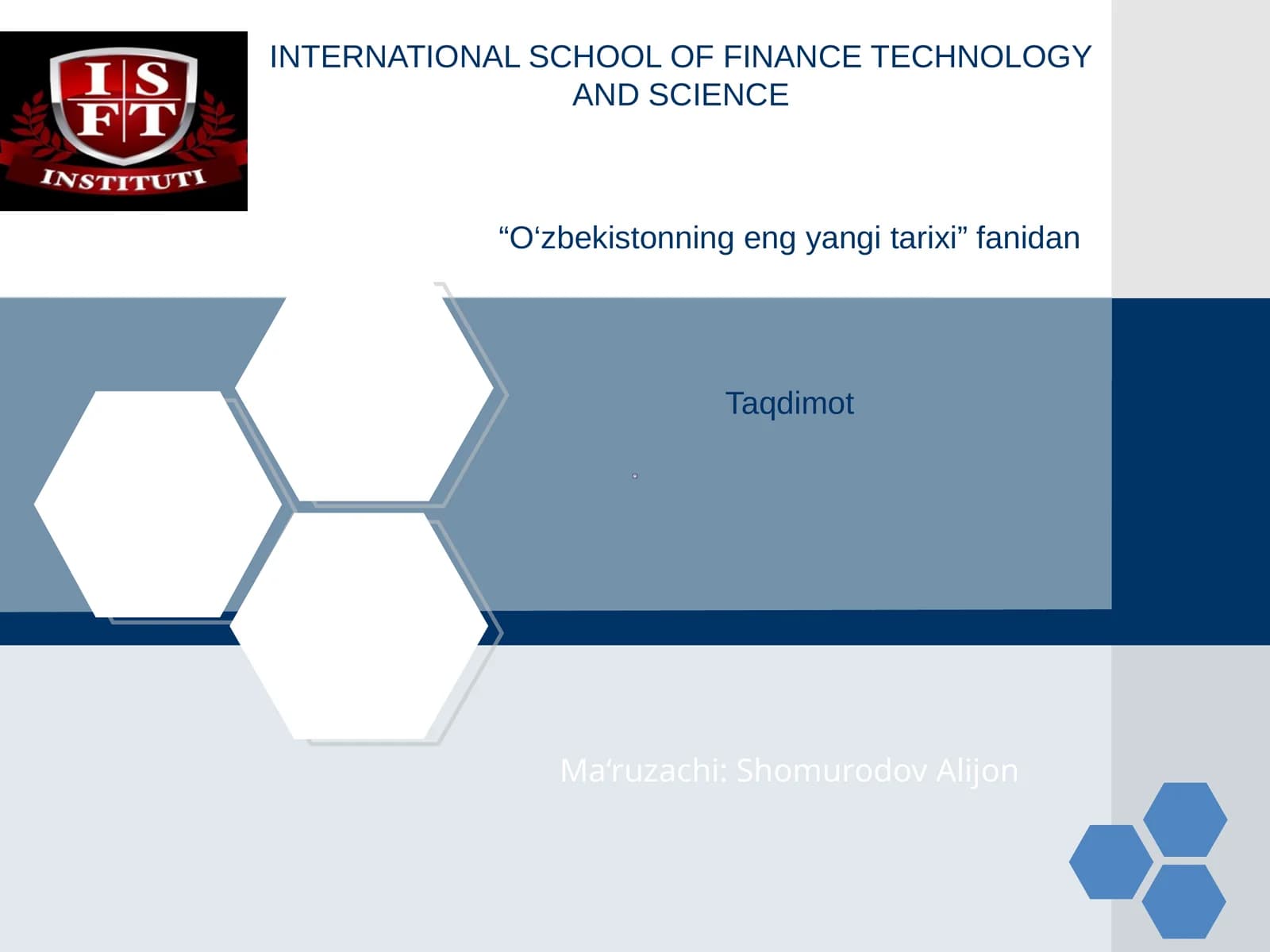 I S
F T
INSTITUTI

INTERNATIONAL SCHOOL OF FINANCE TECHNOLOGY AND SCIENCE

“O‘zbekistonning eng yangi tarixi” fanidan

Taqdimot

Ma‘ruzachi: Shomurodov Alijon